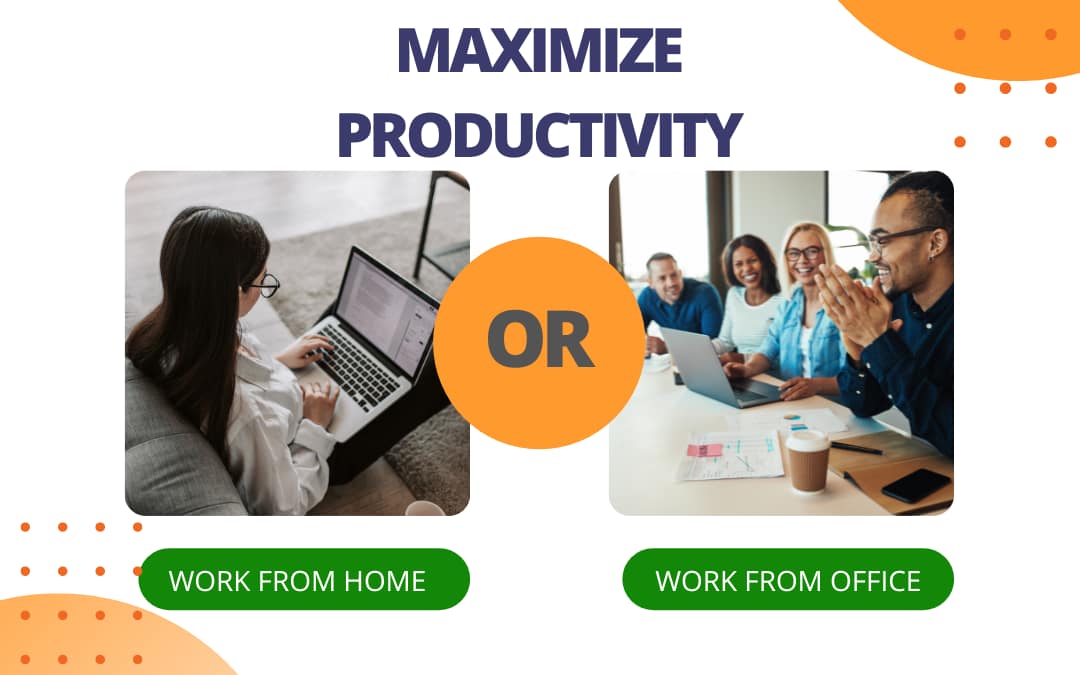 MAXIMIZE
PRODUCTIVITY

OR

WORK FROM HOME

WORK FROM OFFICE